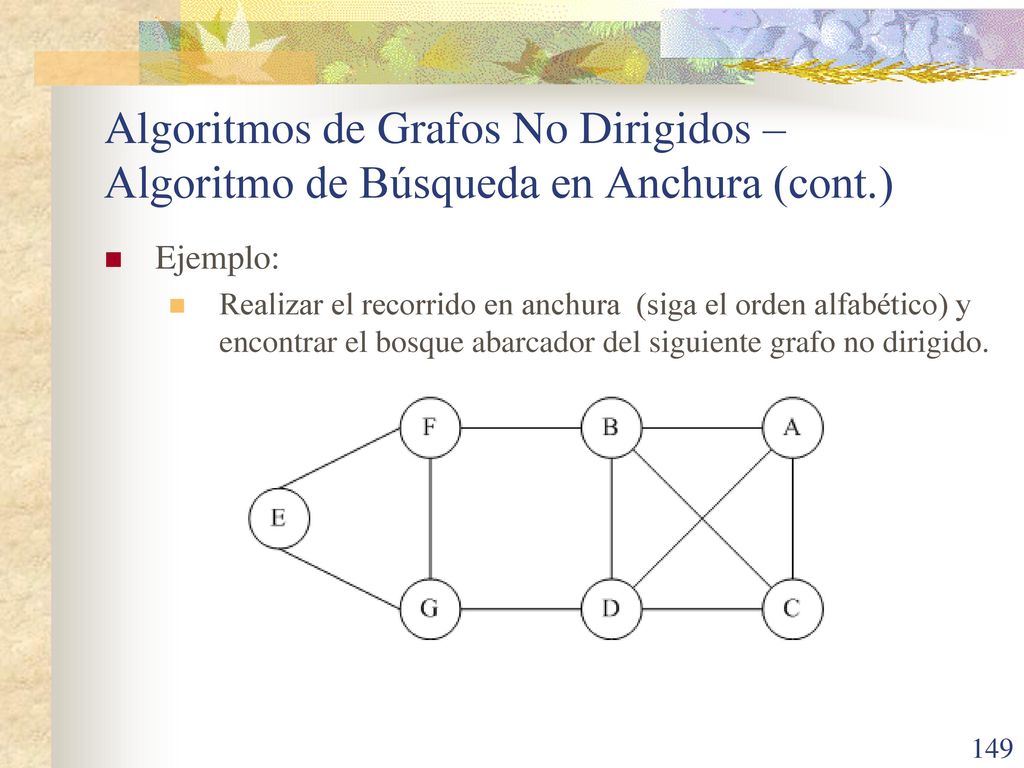 Algoritmos de Grafos No Dirigidos – Algoritmo de Búsqueda en Anchura (cont.)

Ejemplo:

Realizar el recorrido en anchura (siga el orden alfabético) y encontrar el bosque abarcador del siguiente grafo no dirigido.

F
B
A
E
G
D
C

149